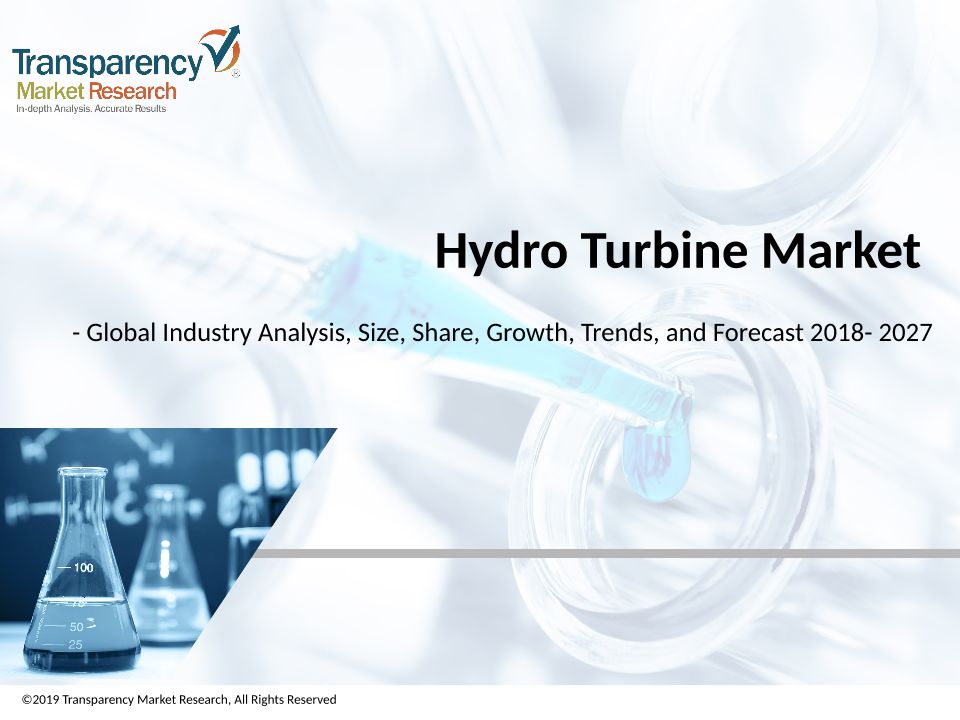 Transparency Market Research
In-depth Analysis. Accurate Results

Hydro Turbine Market

- Global Industry Analysis, Size, Share, Growth, Trends, and Forecast 2018- 2027

100
75
50
25

©2019 Transparency Market Research, All Rights Reserved